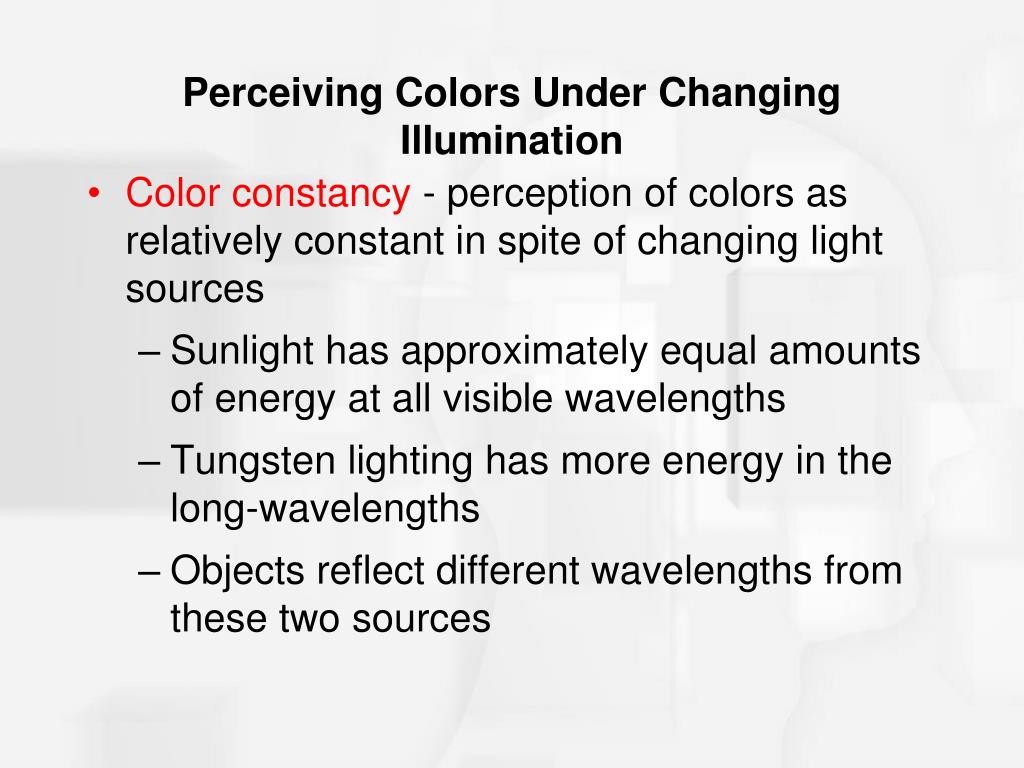 Perceiving Colors Under Changing Illumination

• Color constancy - perception of colors as relatively constant in spite of changing light sources

– Sunlight has approximately equal amounts of energy at all visible wavelengths

– Tungsten lighting has more energy in the long-wavelengths

– Objects reflect different wavelengths from these two sources